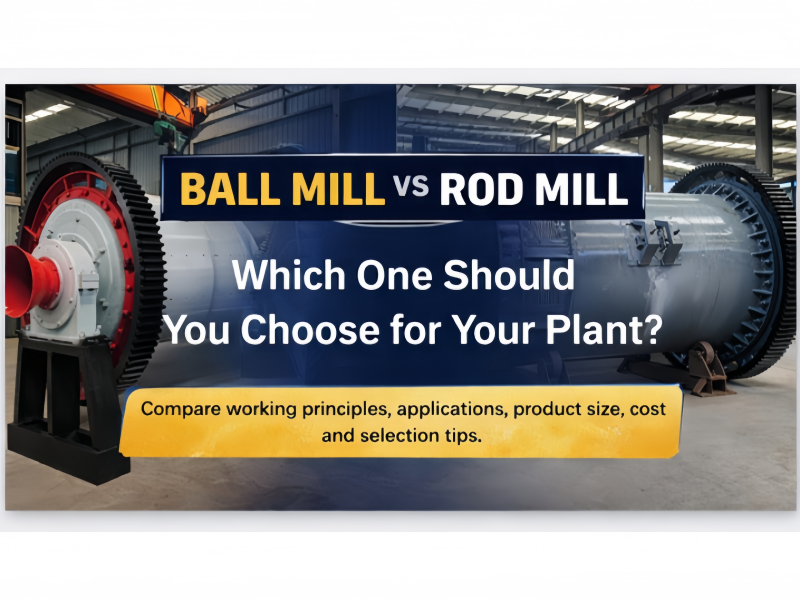 BALL MILL VS ROD MILL

Which One Should You Choose for Your Plant?

Compare working principles, applications, product size, cost and selection tips.